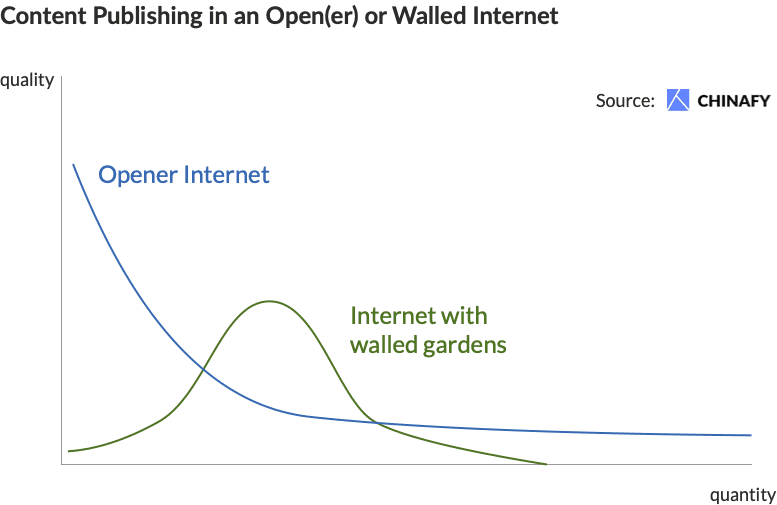 Content Publishing in an Open(er) or Walled Internet

quality

Source: CHINAFY

Opener Internet

Internet with walled gardens

quantity